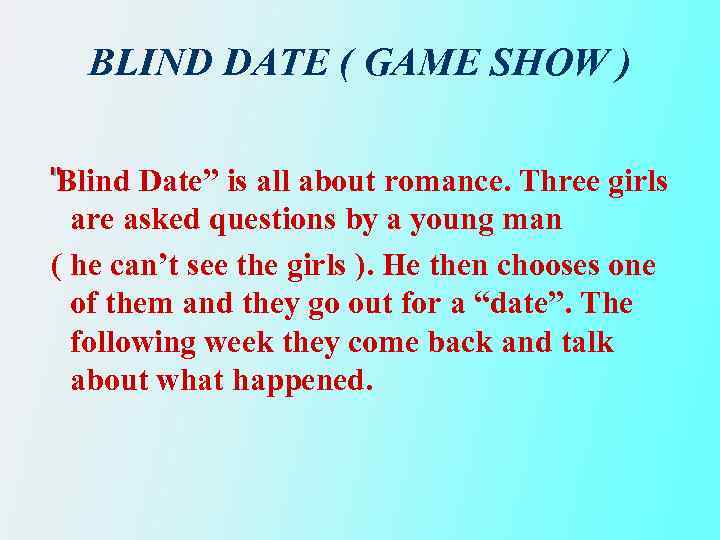 BLIND DATE ( GAME SHOW )

"Blind Date” is all about romance. Three girls are asked questions by a young man

( he can’t see the girls ). He then chooses one of them and they go out for a “date”. The following week they come back and talk about what happened.